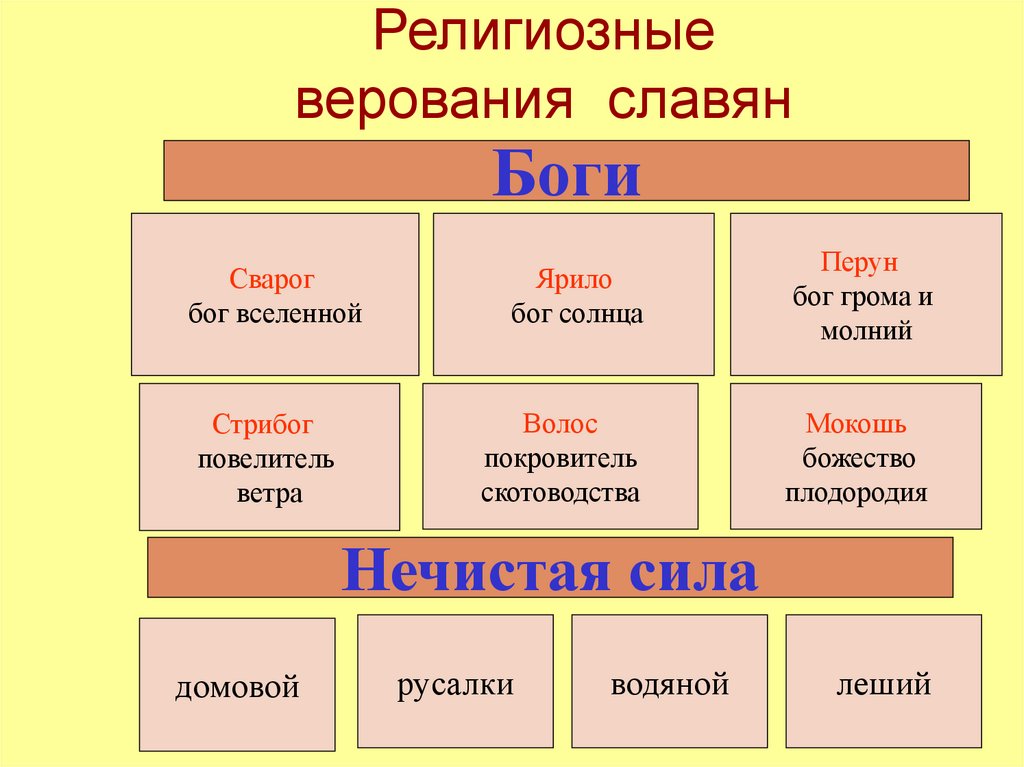 Религиозные верования славян

Боги

Сварог
бог вселенной

Ярило
бог солнца

Перун
бог грома и молний

Стрибог
повелитель ветра

Волос
покровитель скотоводства

Мокошь
божество плодородия

Нечистая сила

домовой

русалки

водяной

леший